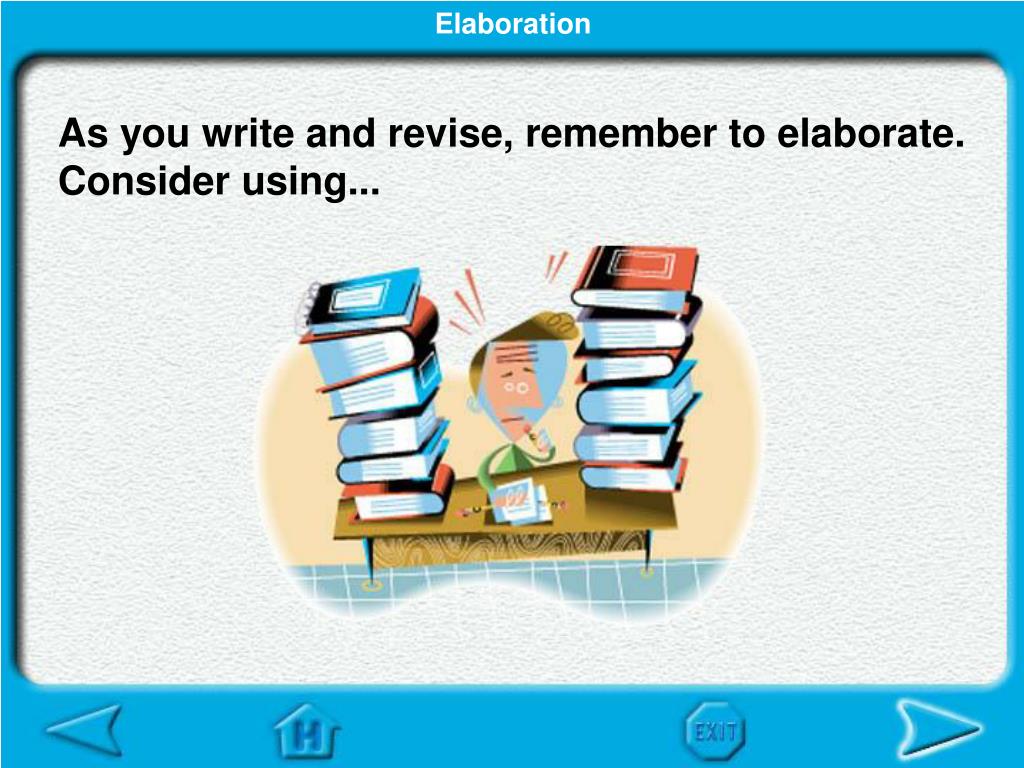 Elaboration

As you write and revise, remember to elaborate. Consider using...

H

EXIT